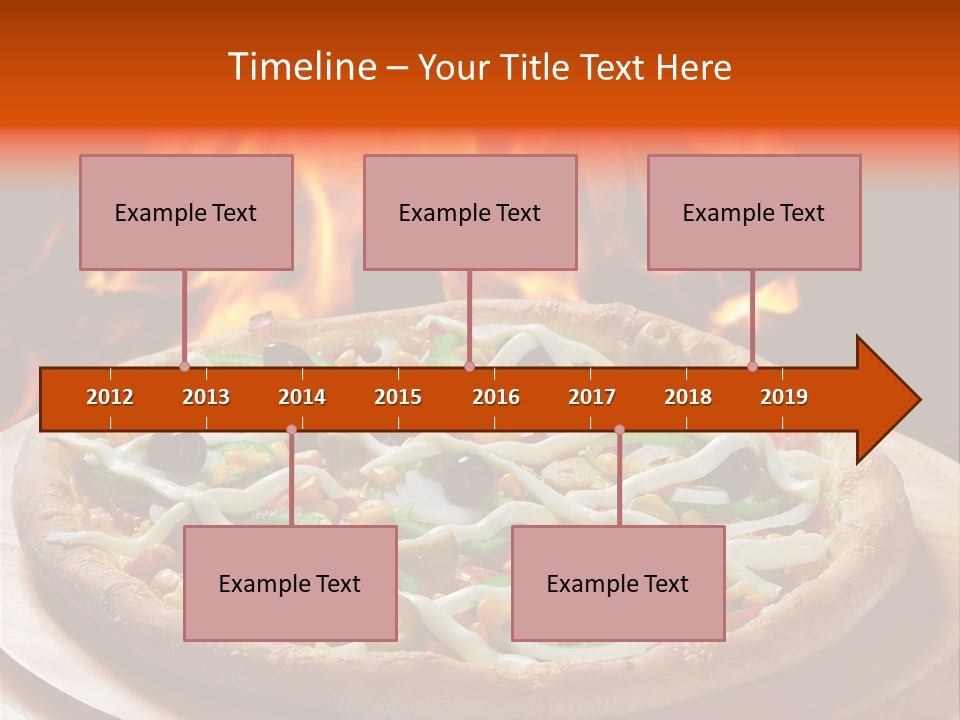 Timeline – Your Title Text Here

Example Text

Example Text

Example Text

2012 2013 2014 2015 2016 2017 2018 2019

Example Text

Example Text